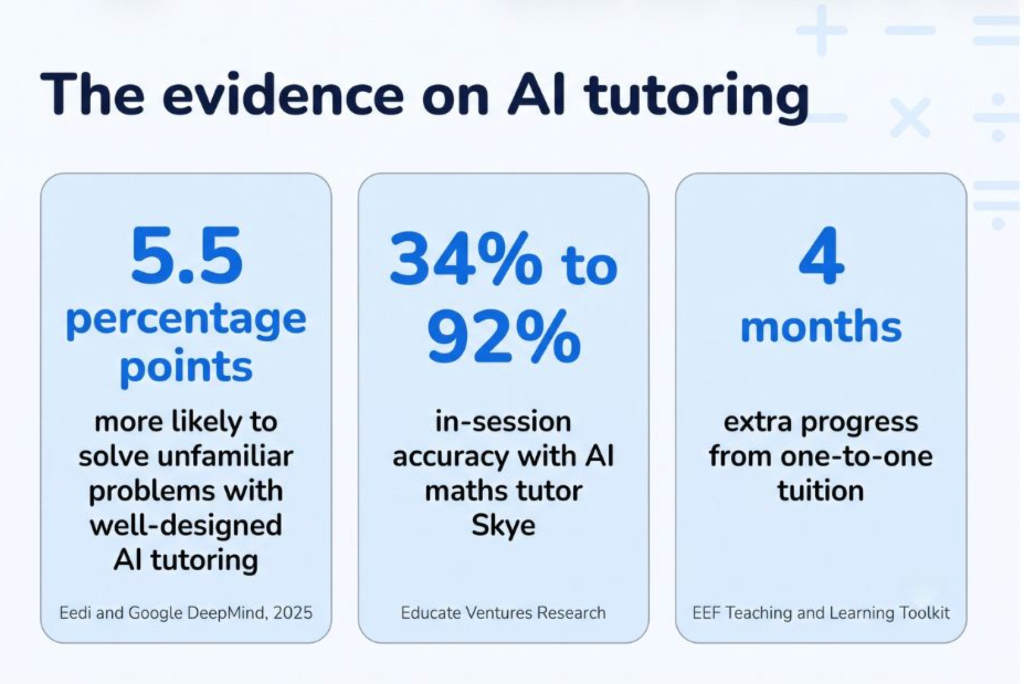 The evidence on AI tutoring

5.5
percentage points

more likely to solve unfamiliar problems with well-designed AI tutoring

Eedi and Google DeepMind, 2025

34% to 92%

in-session accuracy with AI maths tutor Skye

Educate Ventures Research

4
months

extra progress from one-to-one tuition

EEF Teaching and Learning Toolkit